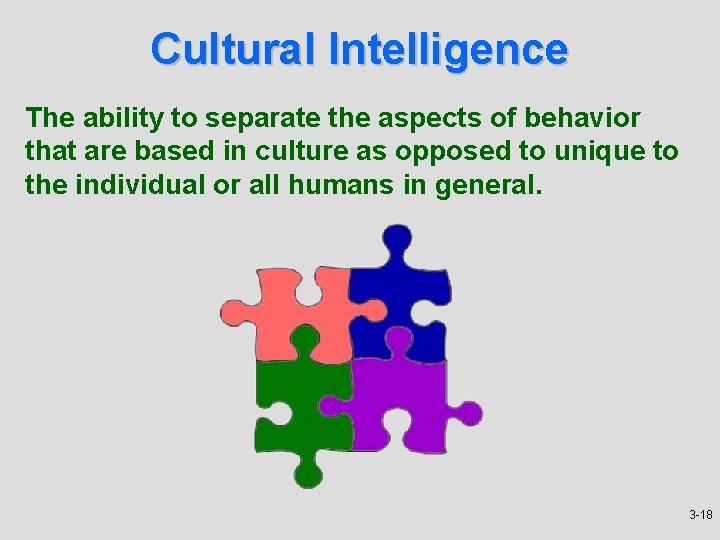 Cultural Intelligence

The ability to separate the aspects of behavior that are based in culture as opposed to unique to the individual or all humans in general.

3-18